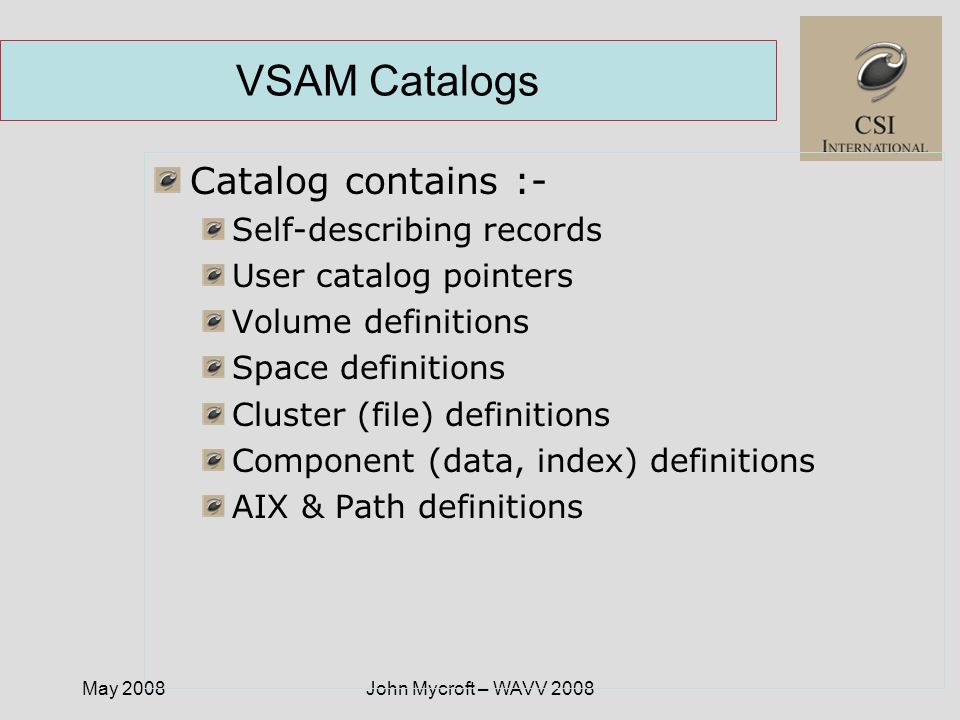 VSAM Catalogs

CSI INTERNATIONAL

Catalog contains :-

Self-describing records

User catalog pointers

Volume definitions

Space definitions

Cluster (file) definitions

Component (data, index) definitions

AIX & Path definitions

May 2008

John Mycroft – WAVV 2008